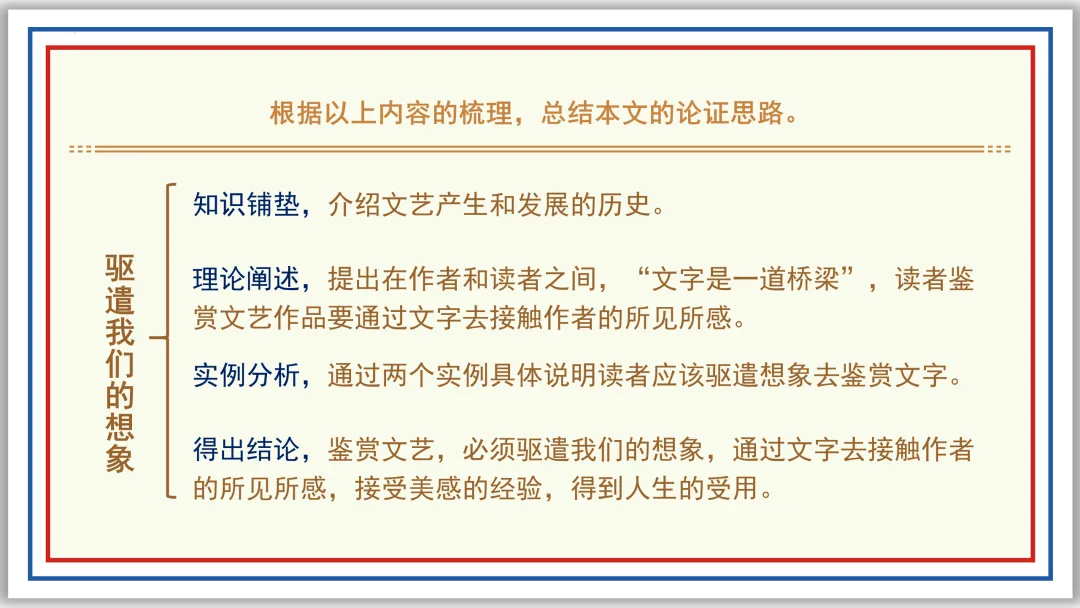 根据以上内容的梳理，总结本文的论证思路。

驱遣我们的想象

知识铺垫，介绍文艺产生和发展的历史。

理论阐述，提出在作者和读者之间，“文字是一道桥梁”，读者鉴赏文艺作品要通过文字去接触作者的所见所感。

实例分析，通过两个实例具体说明读者应该驱遣想象去鉴赏文字。

得出结论，鉴赏文艺，必须驱遣我们的想象，通过文字去接触作者的所见所感，接受美感的经验，得到人生的受用。